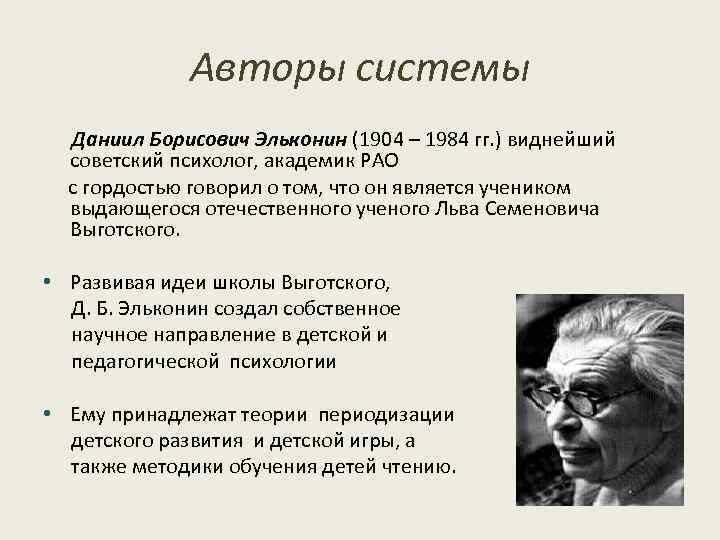 Авторы системы

Даниил Борисович Эльконин (1904 – 1984 гг.) виднейший советский психолог, академик РАО

с гордостью говорил о том, что он является учеником выдающегося отечественного ученого Льва Семеновича Выготского.

• Развивая идеи школы Выготского, Д. Б. Эльконин создал собственное научное направление в детской и педагогической психологии

• Ему принадлежат теории периодизации детского развития и детской игры, а также методики обучения детей чтению.